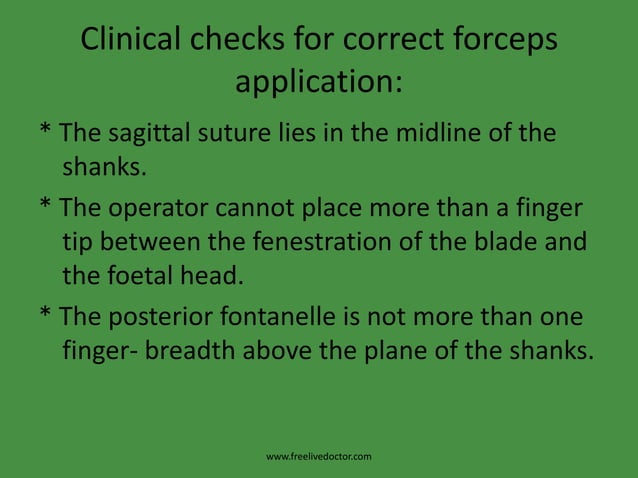 Clinical checks for correct forceps application:

* The sagittal suture lies in the midline of the shanks.

* The operator cannot place more than a finger tip between the fenestration of the blade and the foetal head.

* The posterior fontanelle is not more than one finger- breadth above the plane of the shanks.

www.freelivedoctor.com